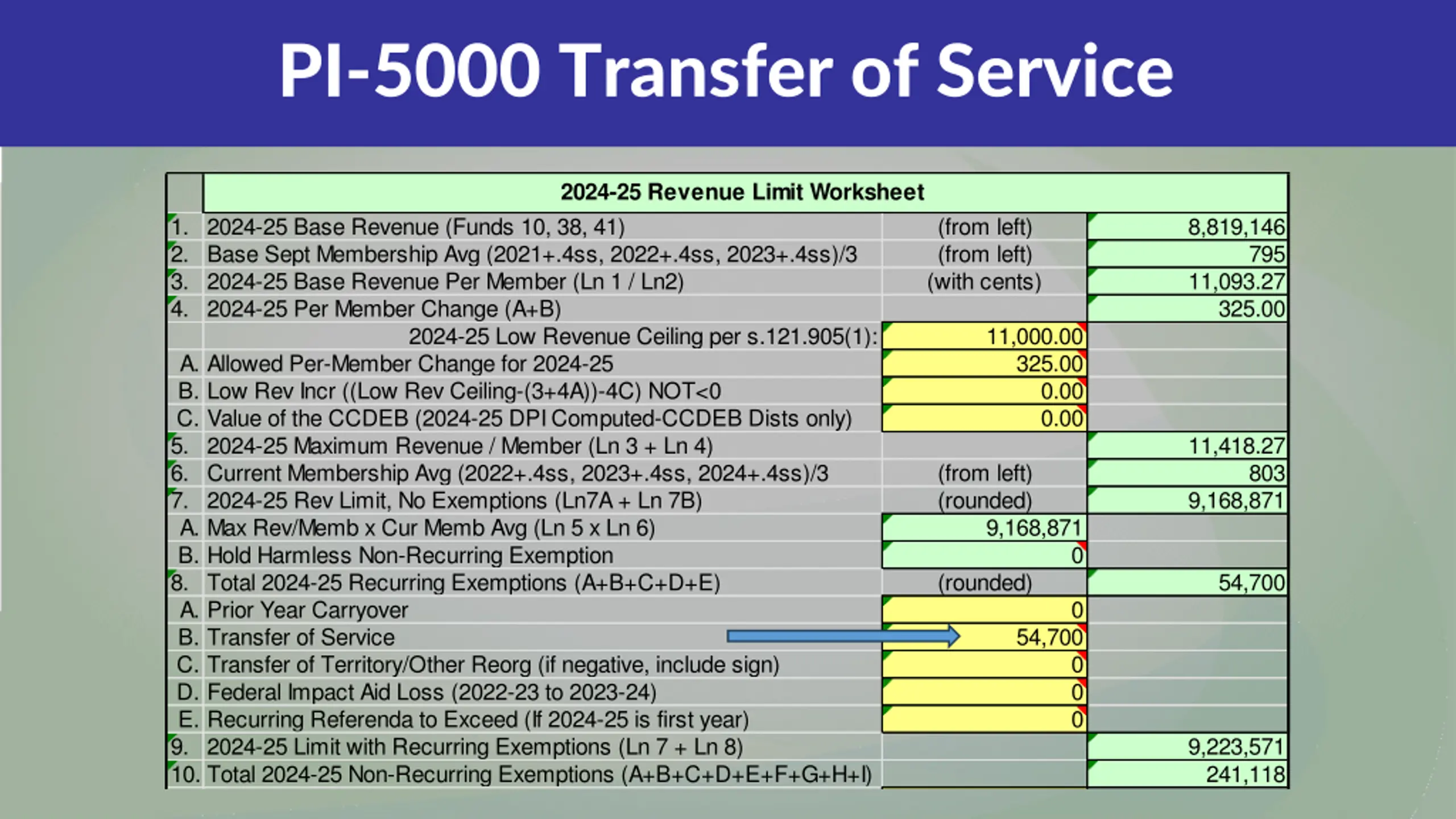 PI-5000 Transfer of Service

| | 2024-25 Revenue Limit Worksheet | | |
|---|---|---|---|
| 1. | 2024-25 Base Revenue (Funds 10, 38, 41) | (from left) | 8,819,146 |
| 2. | Base Sept Membership Avg (2021+.4ss, 2022+.4ss, 2023+.4ss)/3 | (from left) | 795 |
| 3. | 2024-25 Base Revenue Per Member (Ln 1 / Ln2) | (with cents) | 11,093.27 |
| 4. | 2024-25 Per Member Change (A+B) | | 325.00 |
| | 2024-25 Low Revenue Ceiling per s.121.905(1): | 11,000.00 | |
| A. | Allowed Per-Member Change for 2024-25 | 325.00 | |
| B. | Low Rev Incr ((Low Rev Ceiling-(3+4A))-4C) NOT<0 | 0.00 | |
| C. | Value of the CCDEB (2024-25 DPI Computed-CCDEB Dists only) | 0.00 | |
| 5. | 2024-25 Maximum Revenue / Member (Ln 3 + Ln 4) | | 11,418.27 |
| 6. | Current Membership Avg (2022+.4ss, 2023+.4ss, 2024+.4ss)/3 | (from left) | 803 |
| 7. | 2024-25 Rev Limit, No Exemptions (Ln7A + Ln 7B) | (rounded) | 9,168,871 |
| A. | Max Rev/Memb x Cur Memb Avg (Ln 5 x Ln 6) | 9,168,871 | |
| B. | Hold Harmless Non-Recurring Exemption | 0 | |
| 8. | Total 2024-25 Recurring Exemptions (A+B+C+D+E) | (rounded) | 54,700 |
| A. | Prior Year Carryover | 0 | |
| B. | Transfer of Service | 54,700 | |
| C. | Transfer of Territory/Other Reorg (if negative, include sign) | 0 | |
| D. | Federal Impact Aid Loss (2022-23 to 2023-24) | 0 | |
| E. | Recurring Referenda to Exceed (If 2024-25 is first year) | 0 | |
| 9. | 2024-25 Limit with Recurring Exemptions (Ln 7 + Ln 8) | | 9,223,571 |
| 10. | Total 2024-25 Non-Recurring Exemptions (A+B+C+D+E+F+G+H+I) | | 241,118 |